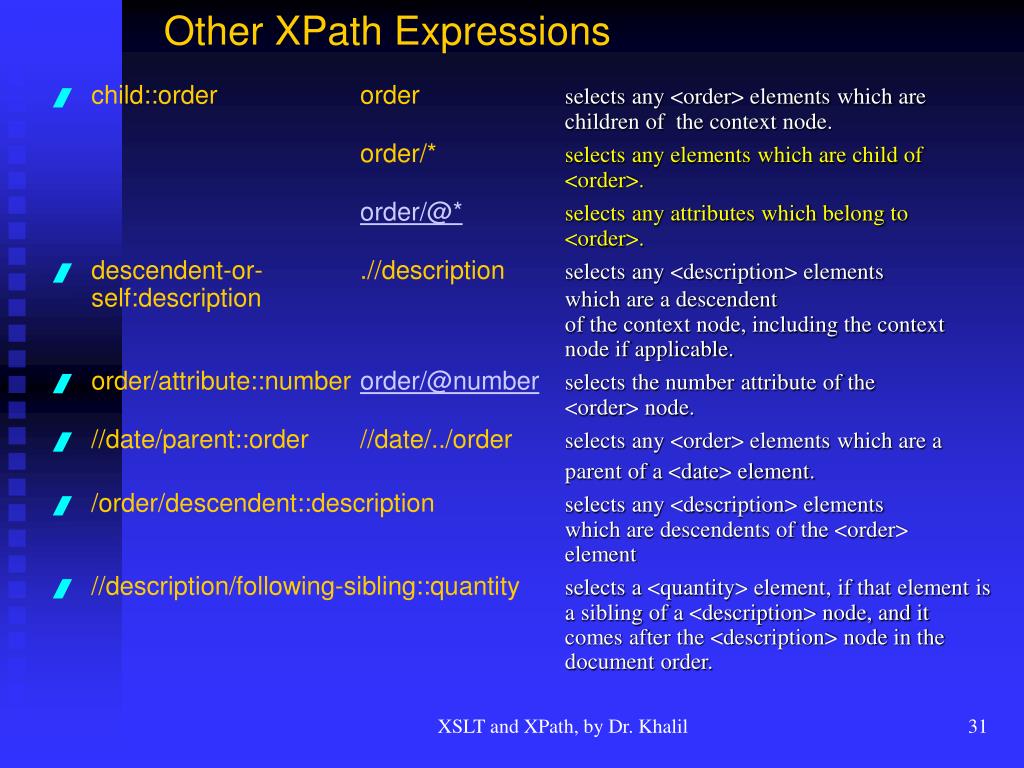 Other XPath Expressions

child::order order selects any <order> elements which are children of the context node.

order/* selects any elements which are child of <order>.

order/@* selects any attributes which belong to <order>.

descendent-or-self:description .//description selects any <description> elements which are a descendent of the context node, including the context node if applicable.

order/attribute::number order/@number selects the number attribute of the <order> node.

//date/parent::order //date/../order selects any <order> elements which are a parent of a <date> element.

/order/descendent::description selects any <description> elements which are descendents of the <order> element

//description/following-sibling::quantity selects a <quantity> element, if that element is a sibling of a <description> node, and it comes after the <description> node in the document order.

XSLT and XPath, by Dr. Khalil

31